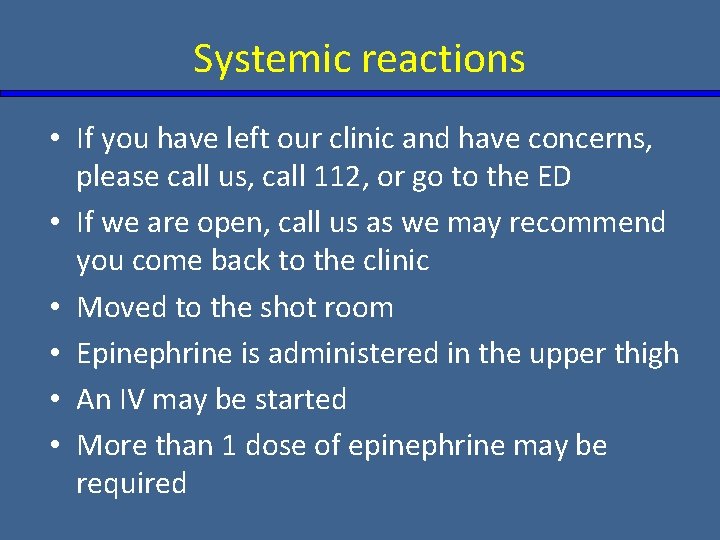 Systemic reactions

• If you have left our clinic and have concerns, please call us, call 112, or go to the ED
• If we are open, call us as we may recommend you come back to the clinic
• Moved to the shot room
• Epinephrine is administered in the upper thigh
• An IV may be started
• More than 1 dose of epinephrine may be required